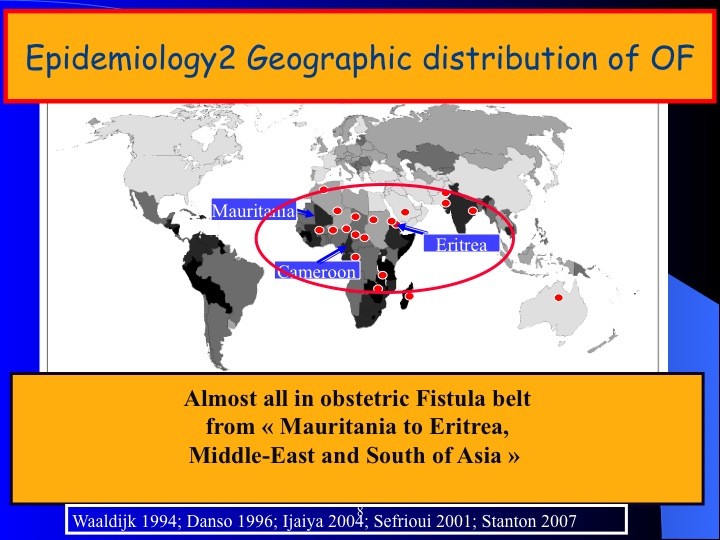 Epidemiology2 Geographic distribution of OF

Mauritania

Eritrea

Cameroon

Almost all in obstetric Fistula belt from « Mauritania to Eritrea, Middle-East and South of Asia »

8

Waaldijk 1994; Danso 1996; Ijaiya 2004; Sefrioui 2001; Stanton 2007